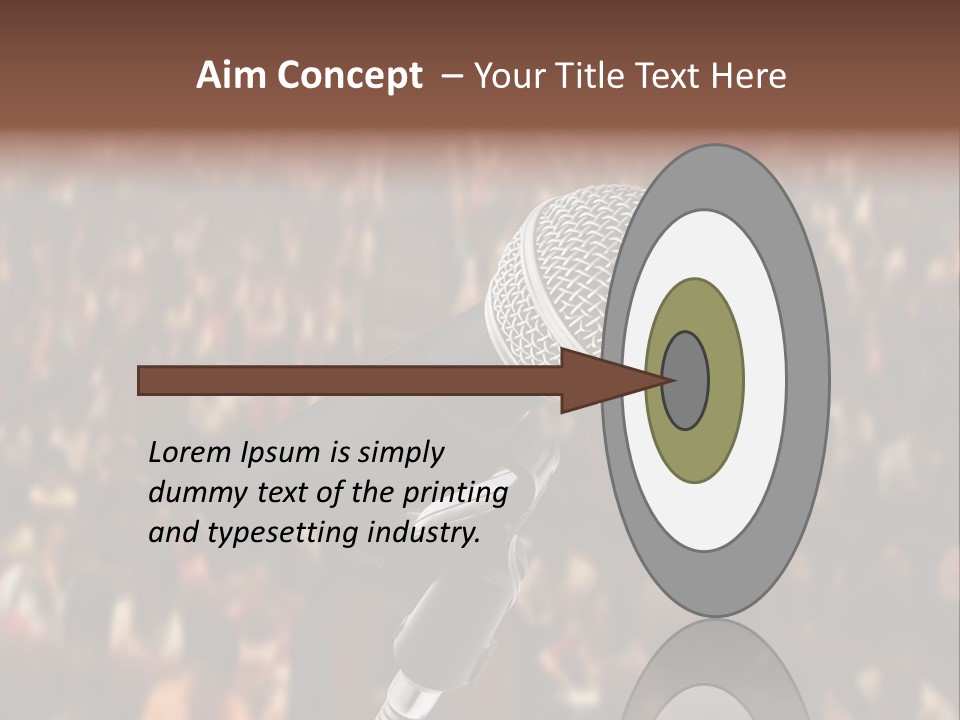 Aim Concept – Your Title Text Here

Lorem Ipsum is simply dummy text of the printing and typesetting industry.